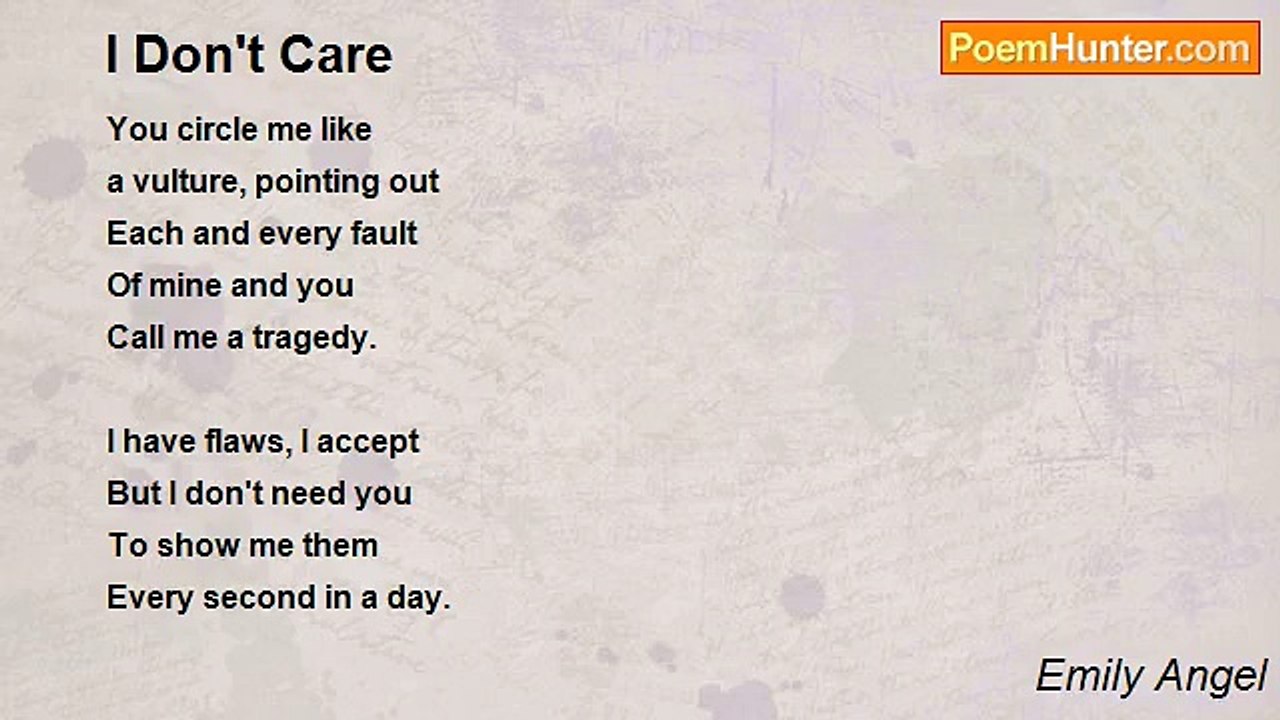 I Don't Care

PoemHunter.com

You circle me like
a vulture, pointing out
Each and every fault
Of mine and you
Call me a tragedy.

I have flaws, I accept
But I don't need you
To show me them
Every second in a day.

Emily Angel